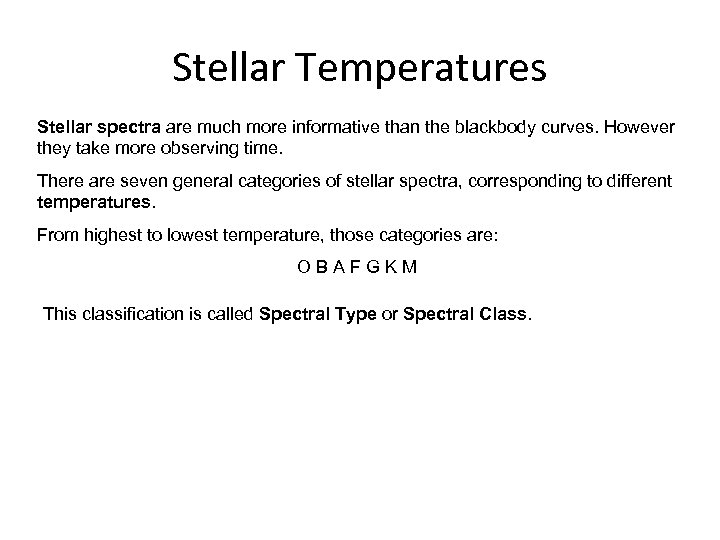 Stellar Temperatures

Stellar spectra are much more informative than the blackbody curves. However they take more observing time.

There are seven general categories of stellar spectra, corresponding to different temperatures.

From highest to lowest temperature, those categories are:

O B A F G K M

This classification is called Spectral Type or Spectral Class.